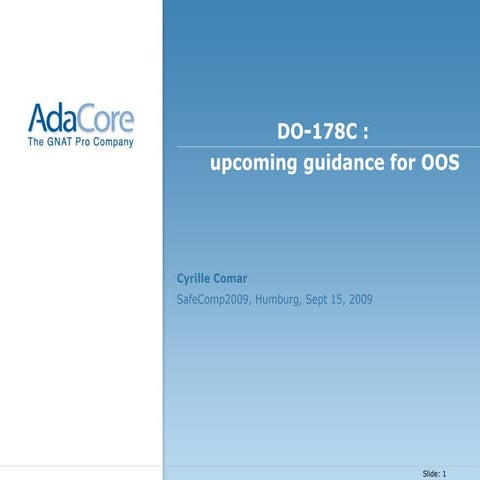 AdaCore
The GNAT Pro Company

DO-178C :
upcoming guidance for OOS

Cyrille Comar
SafeComp2009, Humburg, Sept 15, 2009

Slide: 1